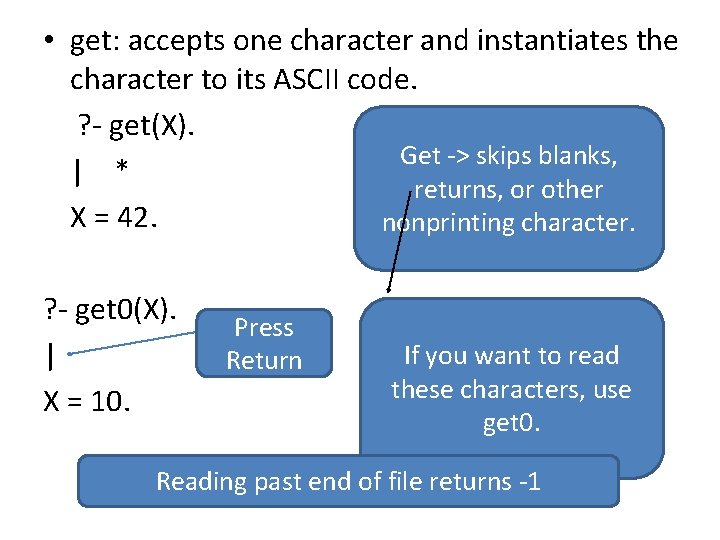 • get: accepts one character and instantiates the character to its ASCII code.

?- get(X).

| *

X = 42.

Get -> skips blanks, returns, or other nonprinting character.

?- get0(X).

|

X = 10.

Press Return

If you want to read these characters, use get0.

Reading past end of file returns -1